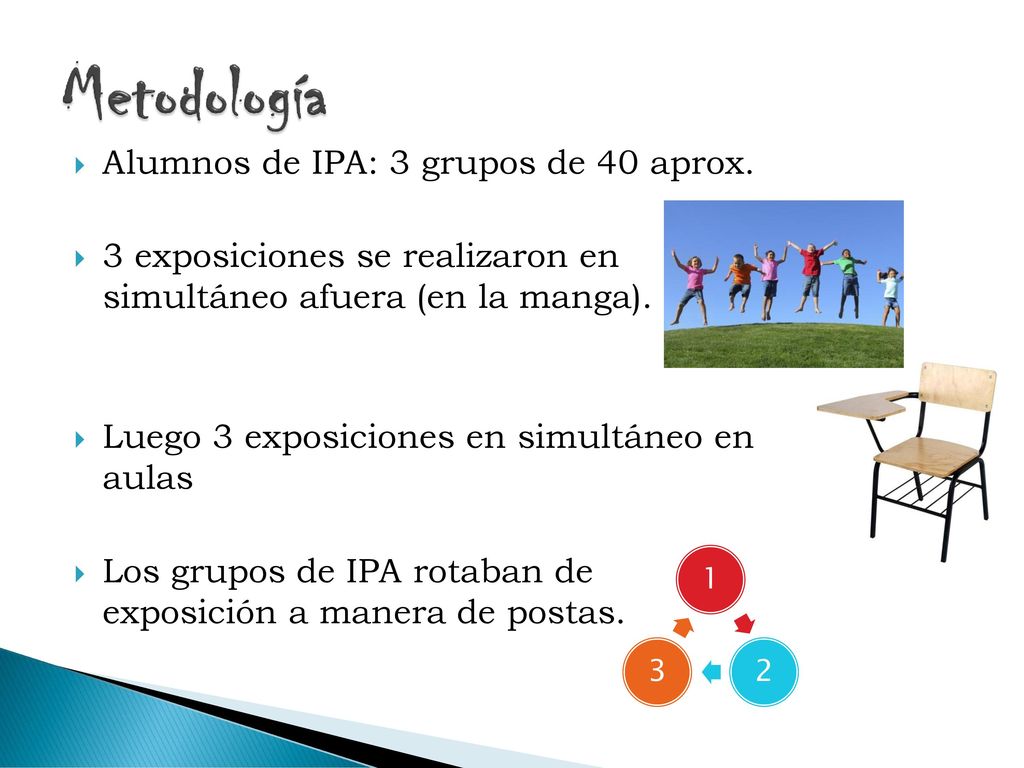 Metodología

Alumnos de IPA: 3 grupos de 40 aprox.

3 exposiciones se realizaron en simultáneo afuera (en la manga).

Luego 3 exposiciones en simultáneo en aulas

Los grupos de IPA rotaban de exposición a manera de postas.

1

2

3